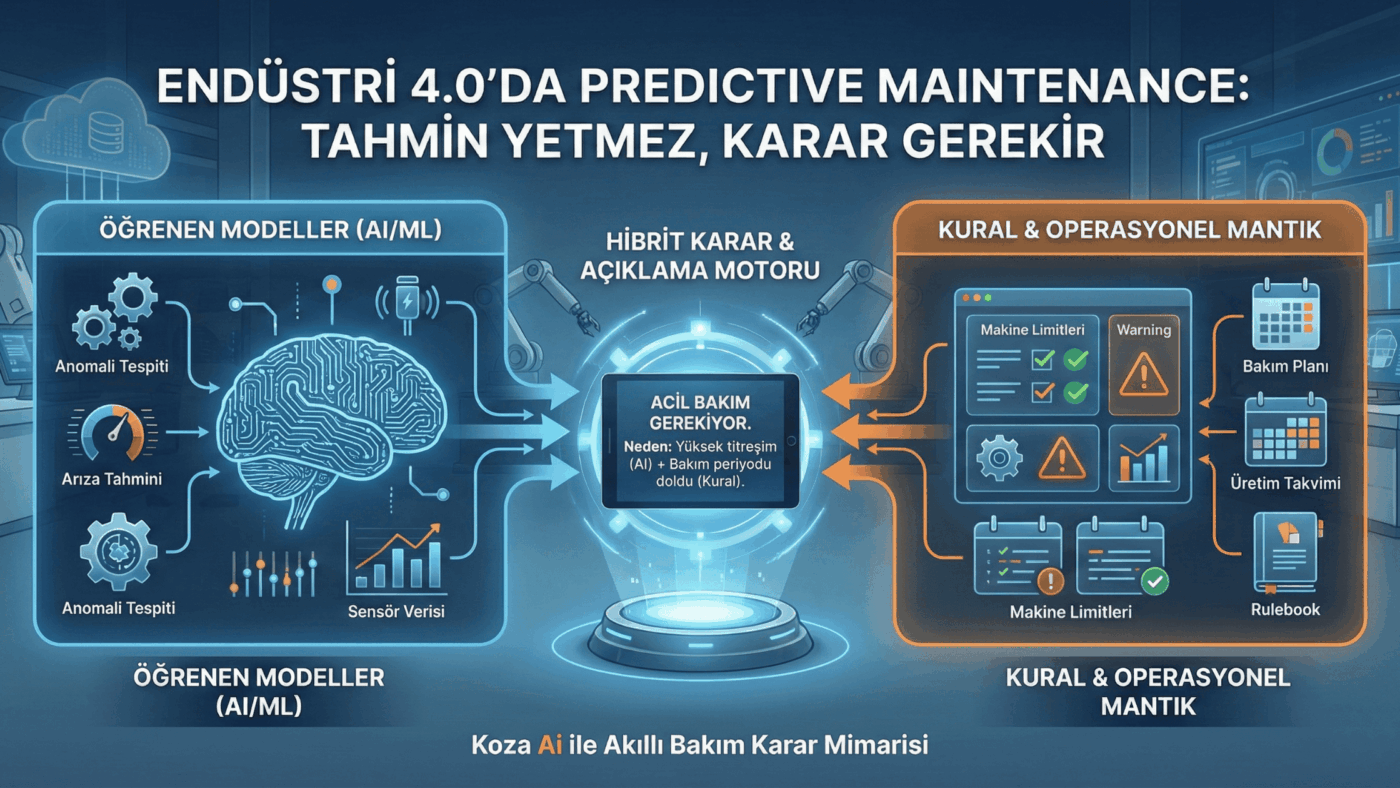 ENDÜSTRİ 4.0'DA PREDICTIVE MAINTENANCE: TAHMİN YETMEZ, KARAR GEREKİR

ÖĞRENEN MODELLER (AI/ML)

Anomali Tespiti

Arıza Tahmini

Anomali Tespiti

Sensör Verisi

HİBRİT KARAR & AÇIKLAMA MOTORU

ACİL BAKIM GEREKİYOR.

Neden: Yüksek titreşim (AI) + Bakım periyodu doldu (Kural).

KURAL & OPERASYONEL MANTIK

Makine Limitleri

Warning

Bakım Planı

Üretim Takvimi

Makine Limitleri

Rulebook

ÖĞRENEN MODELLER (AI/ML)

KURAL & OPERASYONEL MANTIK

Koza Ai ile Akıllı Bakım Karar Mimarisi